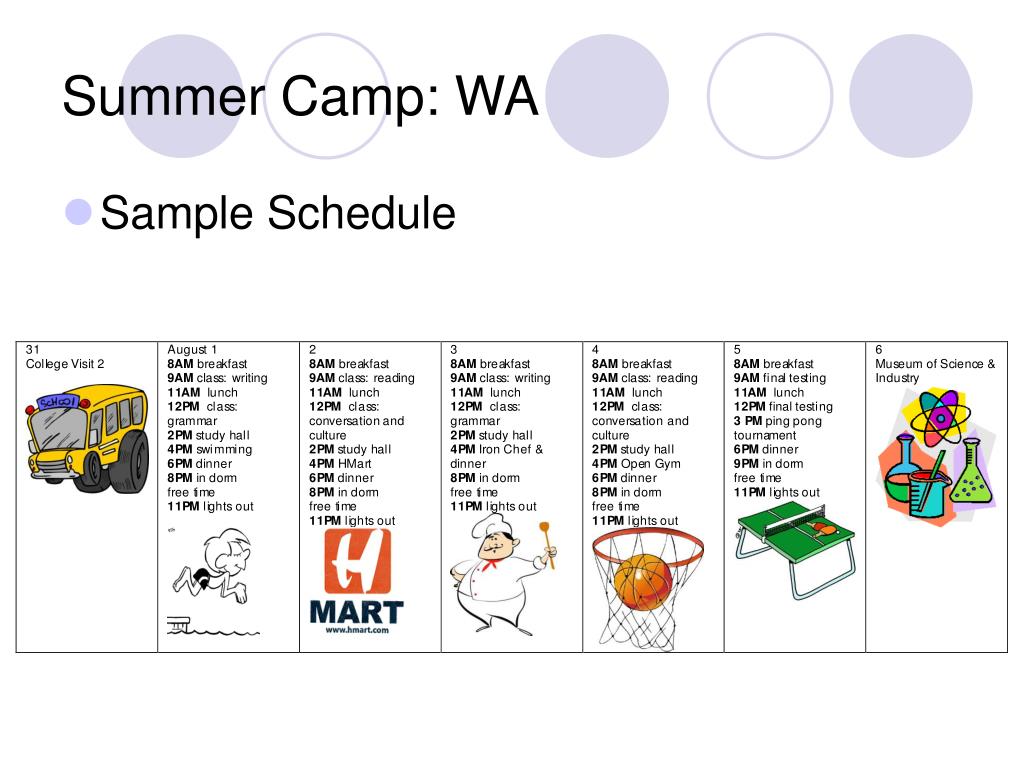 Summer Camp: WA

Sample Schedule

| 31 College Visit 2 SCHOOL | August 1 **8AM** breakfast **9AM** class: writing **11AM** lunch **12PM** class: grammar **2PM** study hall **4PM** swimming **6PM** dinner **8PM** in dorm free time **11PM** lights out | 2 **8AM** breakfast **9AM** class: reading **11AM** lunch **12PM** class: conversation and culture **2PM** study hall **4PM** HMart **6PM** dinner **8PM** in dorm free time **11PM** lights out H MART www.hmart.com | 3 **8AM** breakfast **9AM** class: writing **11AM** lunch **12PM** class: grammar **2PM** study hall **4PM** Iron Chef & dinner **8PM** in dorm free time **11PM** lights out | 4 **8AM** breakfast **9AM** class: reading **11AM** lunch **12PM** class: conversation and culture **2PM** study hall **4PM** Open Gym **6PM** dinner **8PM** in dorm free time **11PM** lights out | 5 **8AM** breakfast **9AM** final testing **11AM** lunch **12PM** final testing **3 PM** ping pong tournament **6PM** dinner **9PM** in dorm free time **11PM** lights out | 6 Museum of Science & Industry |
|---|---|---|---|---|---|---|